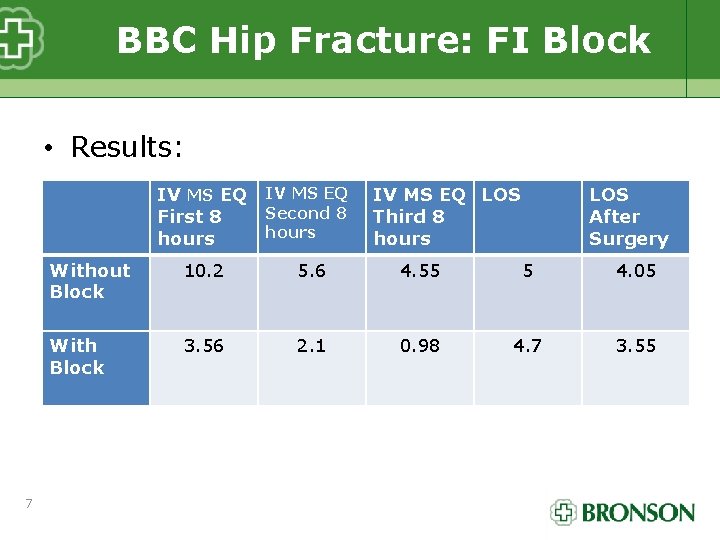 BBC Hip Fracture: FI Block

• Results:

| | IV MS EQ First 8 hours | IV MS EQ Second 8 hours | IV MS EQ Third 8 hours | LOS | LOS After Surgery |
|---|---|---|---|---|---|
| Without Block | 10.2 | 5.6 | 4.55 | 5 | 4.05 |
| With Block | 3.56 | 2.1 | 0.98 | 4.7 | 3.55 |

7

BRONSON